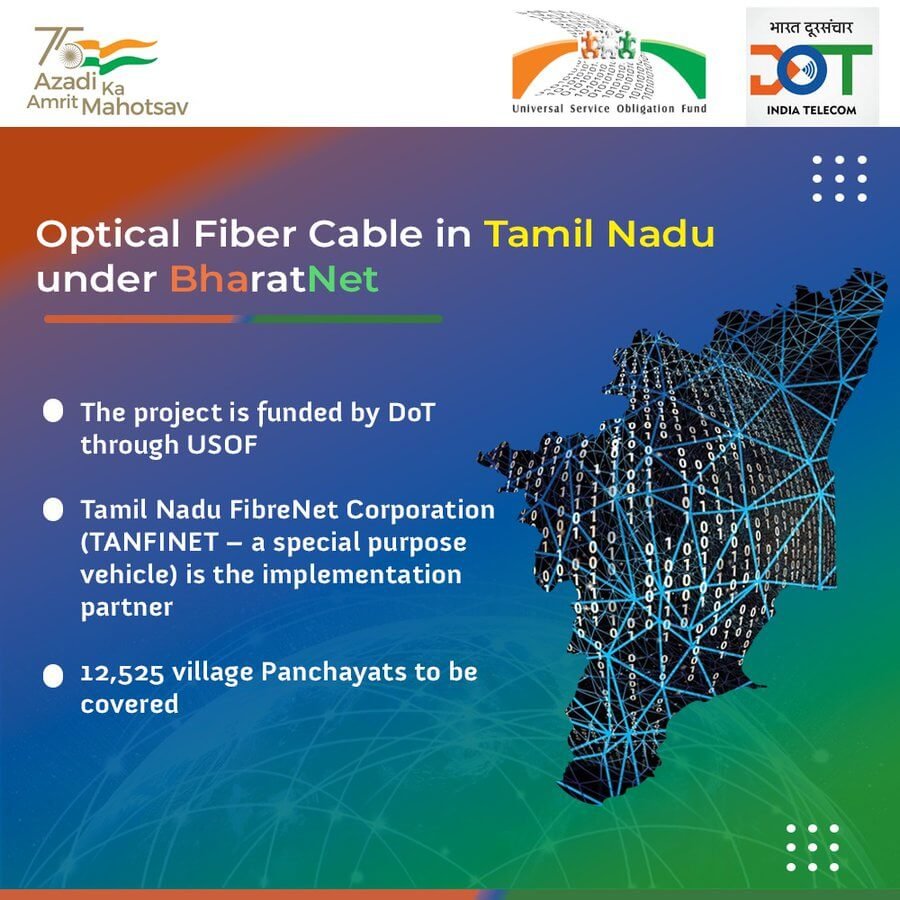 75 Azadi Ka Amrit Mahotsav

Universal Service Obligation Fund

भारत दूरसंचार
DOT
INDIA TELECOM

Optical Fiber Cable in Tamil Nadu under BharatNet

The project is funded by DoT through USOF

Tamil Nadu FibreNet Corporation (TANFINET – a special purpose vehicle) is the implementation partner

12,525 village Panchayats to be covered